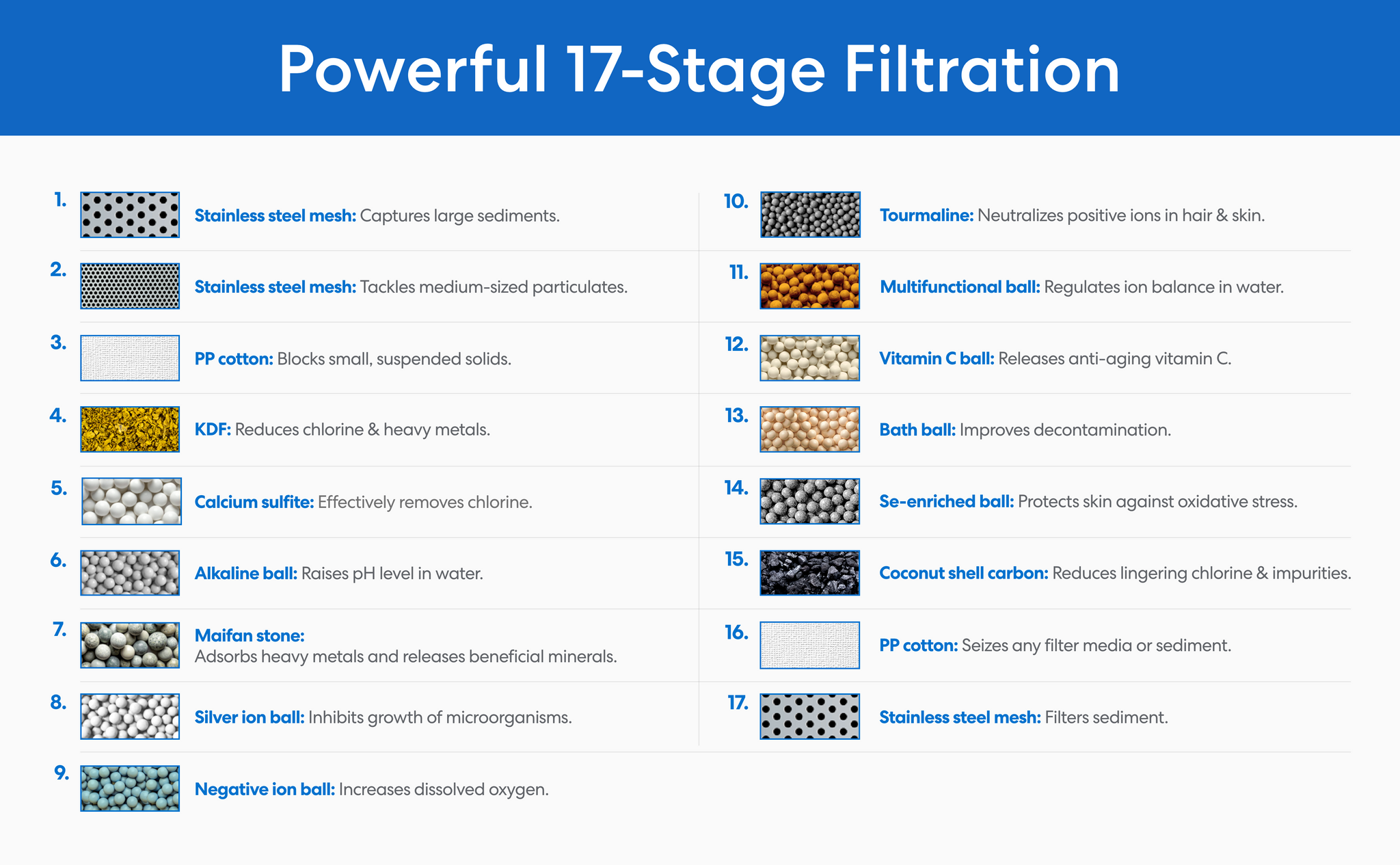 Powerful 17-Stage Filtration

1. Stainless steel mesh: Captures large sediments.

2. Stainless steel mesh: Tackles medium-sized particulates.

3. PP cotton: Blocks small, suspended solids.

4. KDF: Reduces chlorine & heavy metals.

5. Calcium sulfite: Effectively removes chlorine.

6. Alkaline ball: Raises pH level in water.

7. Maifan stone: Adsorbs heavy metals and releases beneficial minerals.

8. Silver ion ball: Inhibits growth of microorganisms.

9. Negative ion ball: Increases dissolved oxygen.

10. Tourmaline: Neutralizes positive ions in hair & skin.

11. Multifunctional ball: Regulates ion balance in water.

12. Vitamin C ball: Releases anti-aging vitamin C.

13. Bath ball: Improves decontamination.

14. Se-enriched ball: Protects skin against oxidative stress.

15. Coconut shell carbon: Reduces lingering chlorine & impurities.

16. PP cotton: Seizes any filter media or sediment.

17. Stainless steel mesh: Filters sediment.